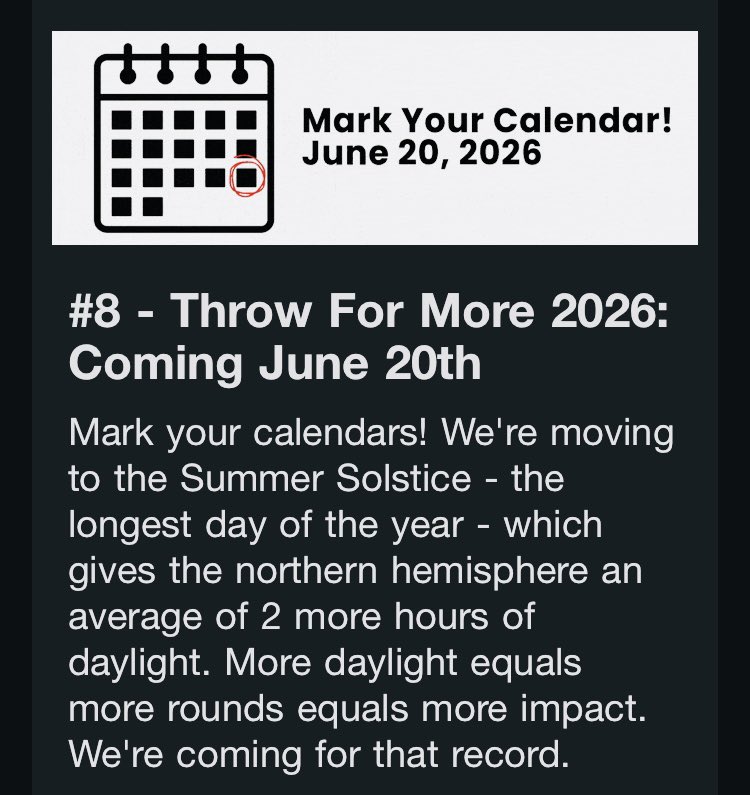 Mark Your Calendar!
June 20, 2026

#8 - Throw For More 2026: Coming June 20th

Mark your calendars! We're moving to the Summer Solstice - the longest day of the year - which gives the northern hemisphere an average of 2 more hours of daylight. More daylight equals more rounds equals more impact. We're coming for that record.